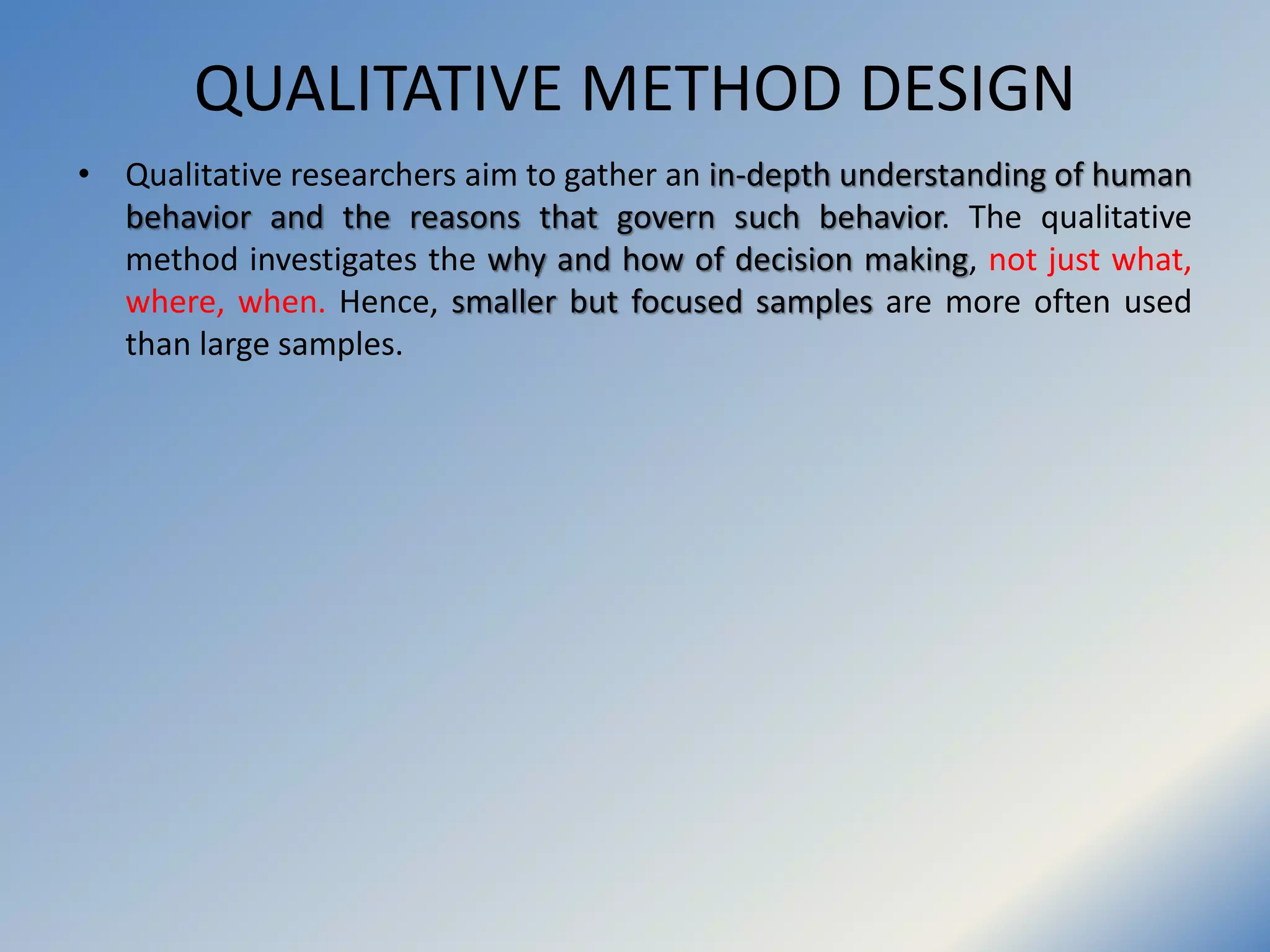 QUALITATIVE METHOD DESIGN

• Qualitative researchers aim to gather an in-depth understanding of human behavior and the reasons that govern such behavior. The qualitative method investigates the why and how of decision making, not just what, where, when. Hence, smaller but focused samples are more often used than large samples.